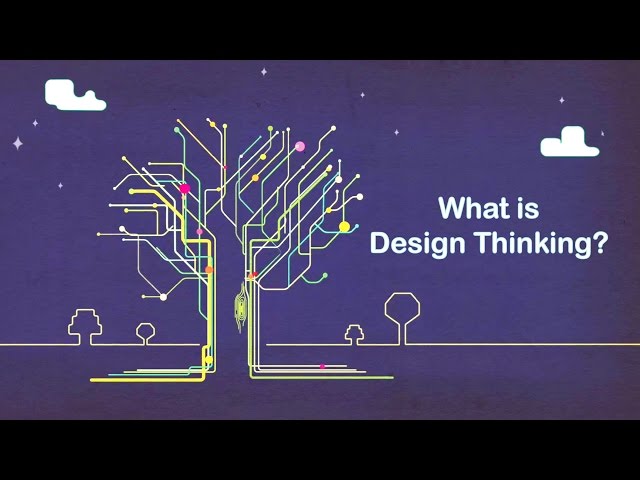 What is
Design Thinking?